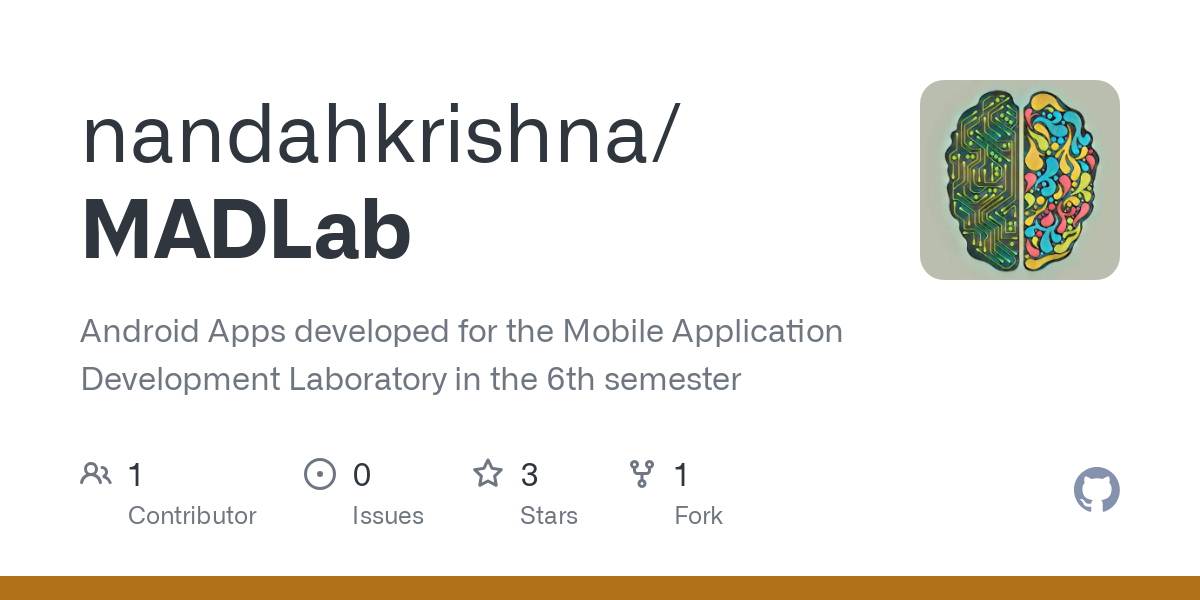 nandahkrishna/
MADLab

Android Apps developed for the Mobile Application Development Laboratory in the 6th semester

1
Contributor

0
Issues

3
Stars

1
Fork